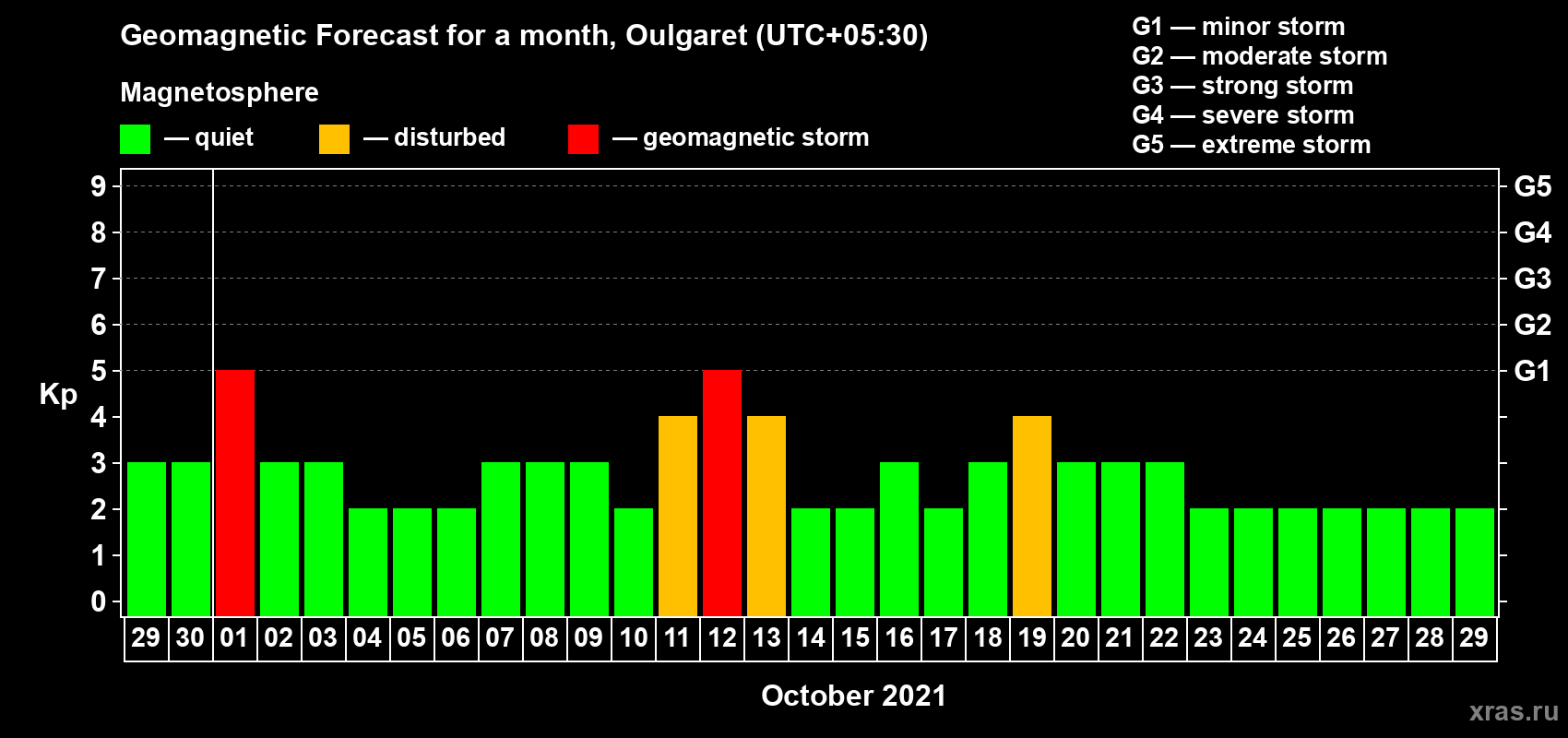 Geomagnetic Forecast for a month, Oulgaret (UTC+05:30)

Magnetosphere

— quiet — disturbed — geomagnetic storm

G1 — minor storm
G2 — moderate storm
G3 — strong storm
G4 — severe storm
G5 — extreme storm

Kp

9
8
7
6
5
4
3
2
1
0

G5
G4
G3
G2
G1

29 30 01 02 03 04 05 06 07 08 09 10 11 12 13 14 15 16 17 18 19 20 21 22 23 24 25 26 27 28 29

October 2021

xras.ru